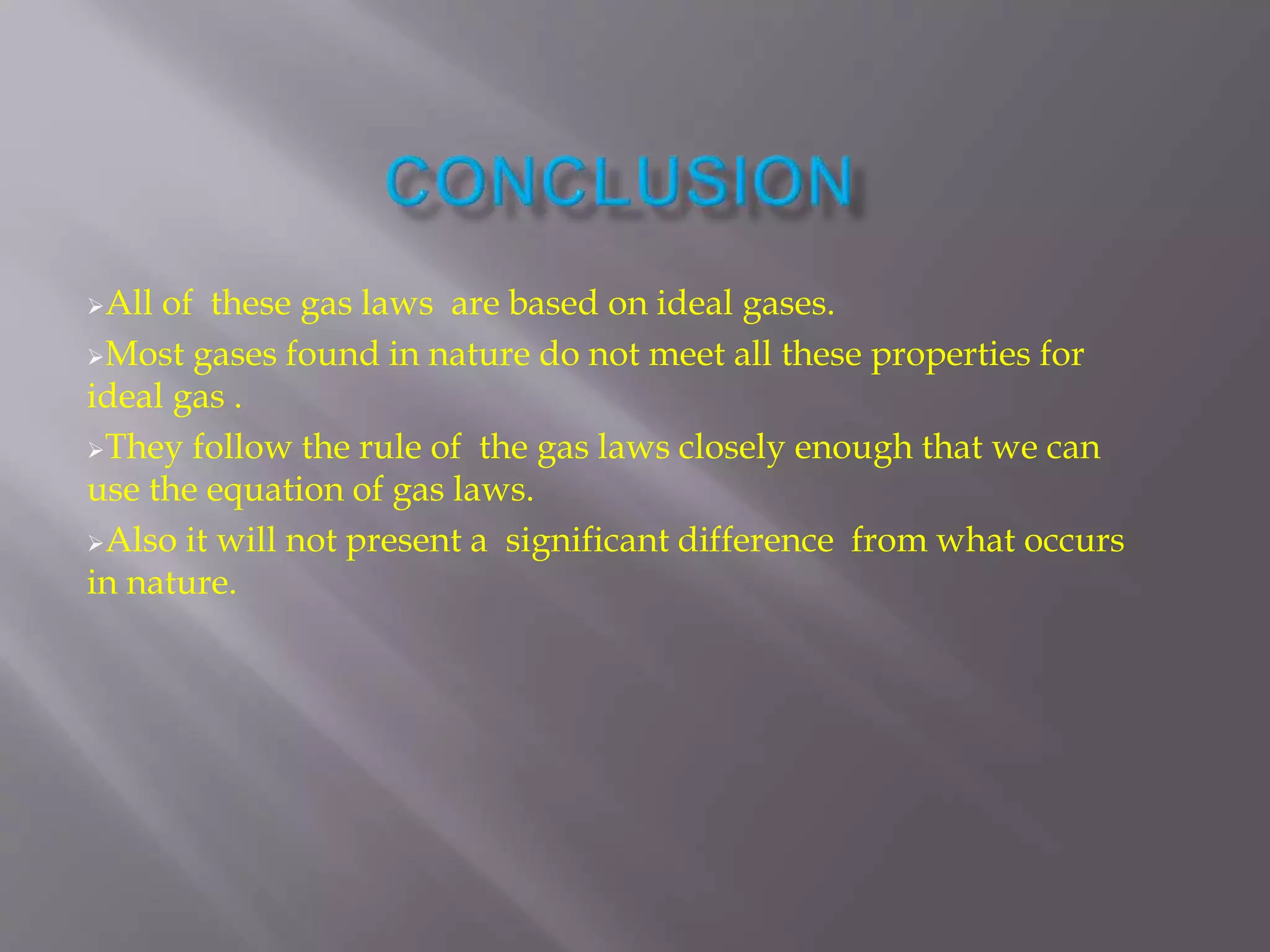 CONCLUSION

➢All of these gas laws are based on ideal gases.

➢Most gases found in nature do not meet all these properties for ideal gas .

➢They follow the rule of the gas laws closely enough that we can use the equation of gas laws.

➢Also it will not present a significant difference from what occurs in nature.